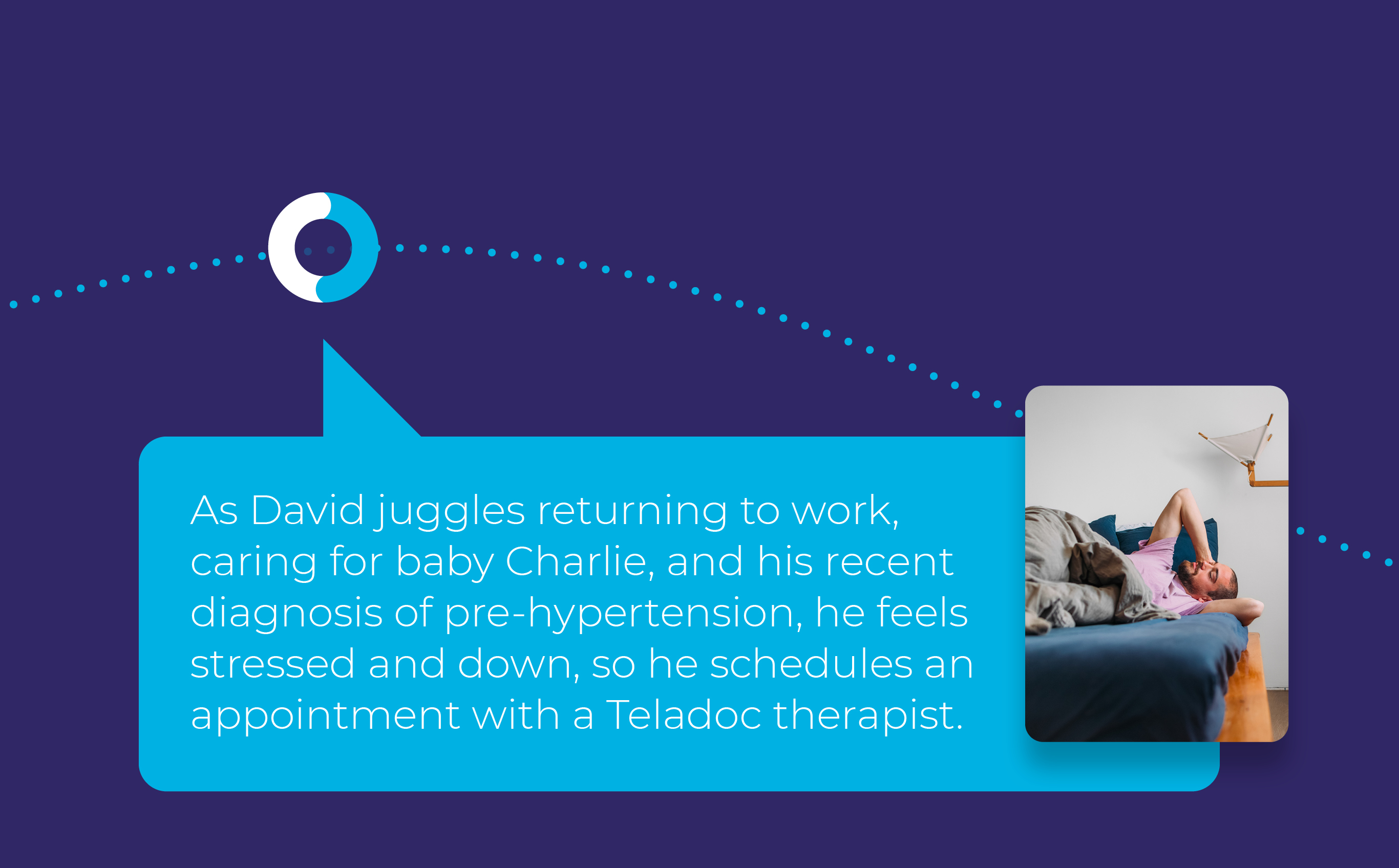 As David juggles returning to work, caring for baby Charlie, and his recent diagnosis of pre-hypertension, he feels stressed and down, so he schedules an appointment with a Teladoc therapist.